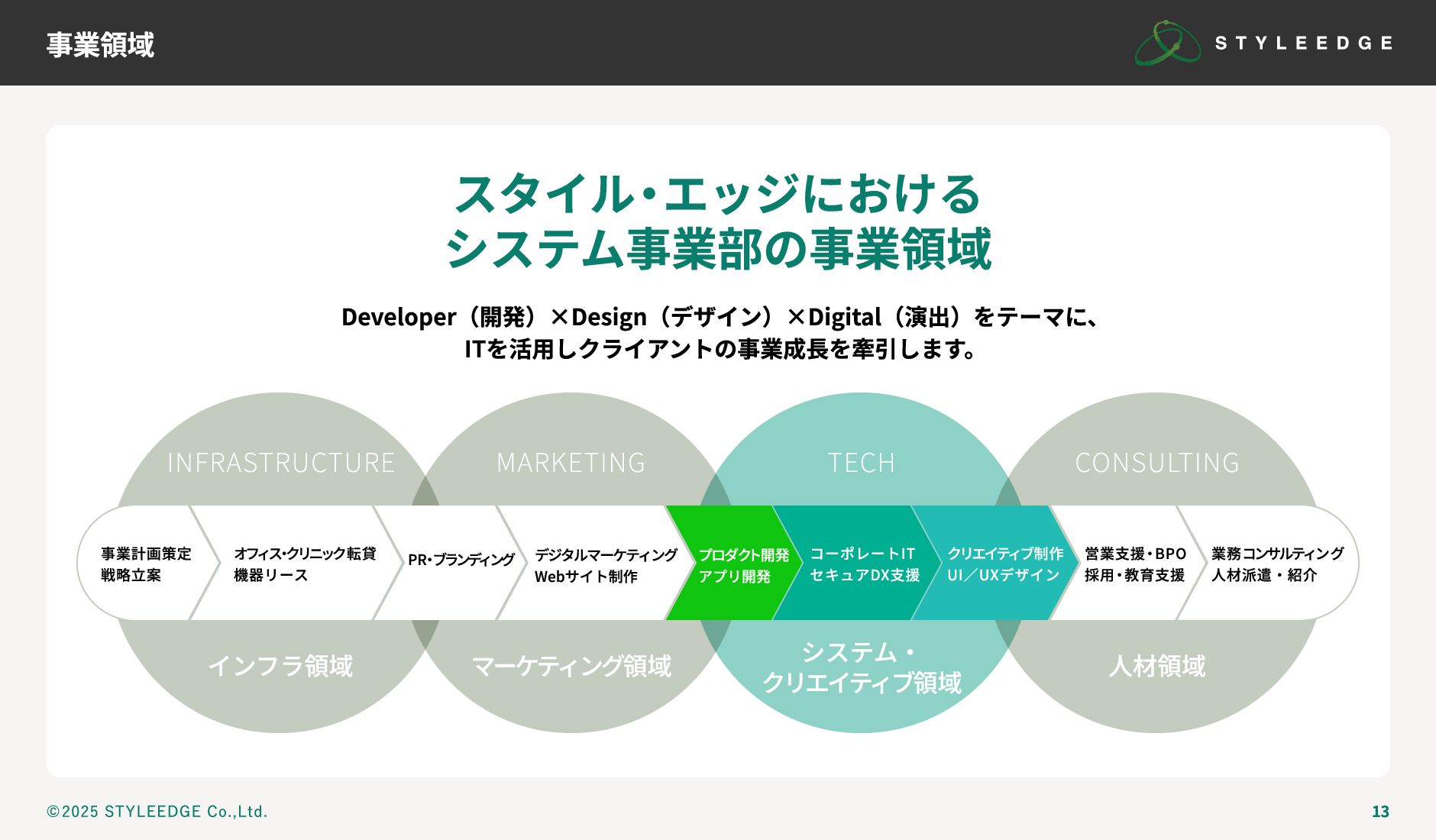 事業領域

STYLEEDGE

スタイル・エッジにおける
システム事業部の事業領域

Developer（開発）×Design（デザイン）×Digital（演出）をテーマに、
ITを活用しクライアントの事業成長を牽引します。

INFRASTRUCTURE

MARKETING

TECH

CONSULTING

事業計画策定
戦略立案

オフィス・クリニック転貸
機器リース

PR・ブランディング

デジタルマーケティング
Webサイト制作

プロダクト開発
アプリ開発

コーポレートIT
セキュアDX支援

クリエイティブ制作
UI／UXデザイン

営業支援・BPO
採用・教育支援

業務コンサルティング
人材派遣・紹介

インフラ領域

マーケティング領域

システム・
クリエイティブ領域

人材領域

©2025 STYLEEDGE Co.,Ltd.

13